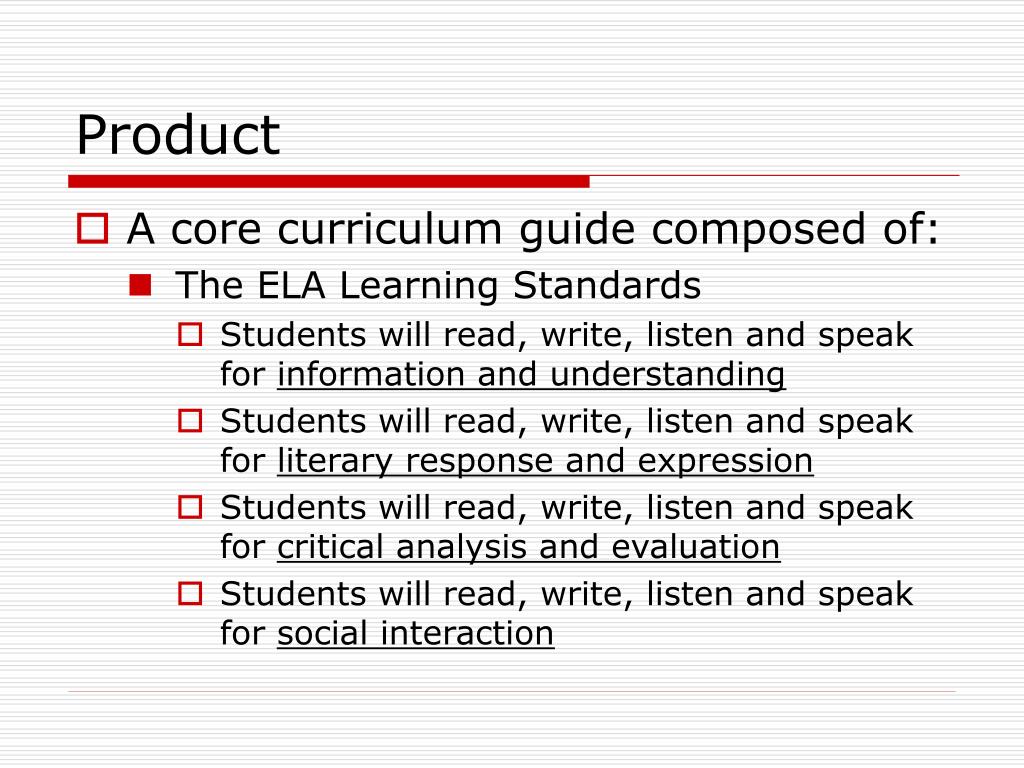 Product

A core curriculum guide composed of:

The ELA Learning Standards

Students will read, write, listen and speak for information and understanding

Students will read, write, listen and speak for literary response and expression

Students will read, write, listen and speak for critical analysis and evaluation

Students will read, write, listen and speak for social interaction